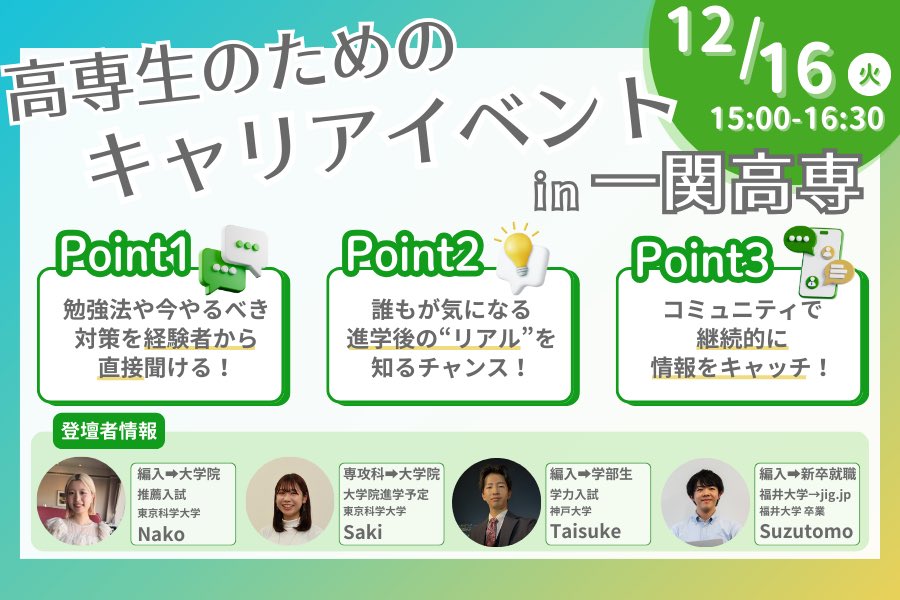 高専生のための
キャリアイベント
in 一関高専

12/16 火
15:00-16:30

Point1
勉強法や今やるべき対策を経験者から直接聞ける！

Point2
誰もが気になる進学後の“リアル”を知るチャンス！

Point3
コミュニティで継続的に情報をキャッチ！

登壇者情報

編入➡大学院
推薦入試
東京科学大学
Nako

専攻科➡大学院
大学院進学予定
東京科学大学
Saki

編入➡学部生
学力入試
神戸大学
Taisuke

編入➡新卒就職
福井大学→jig.jp
福井大学 卒業
Suzutomo